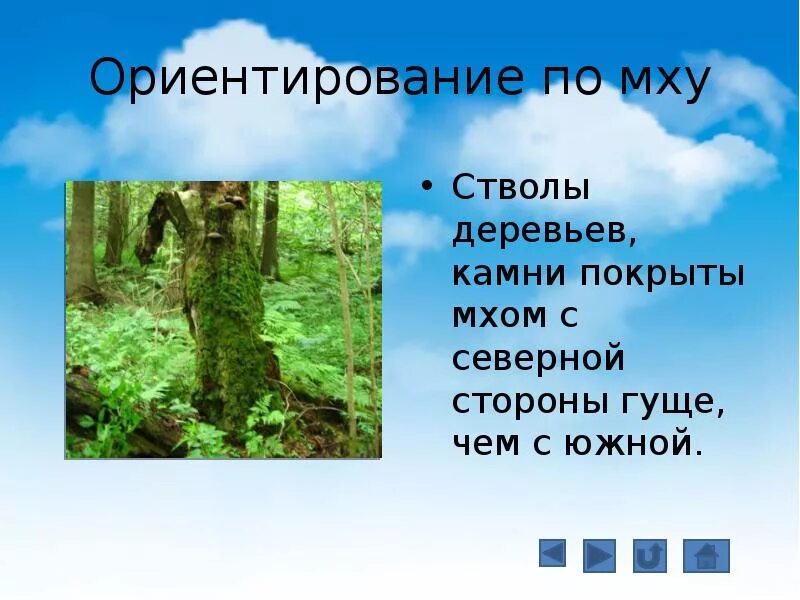 Ориентирование по мху

• Стволы деревьев, камни покрыты мхом с северной стороны гуще, чем с южной.